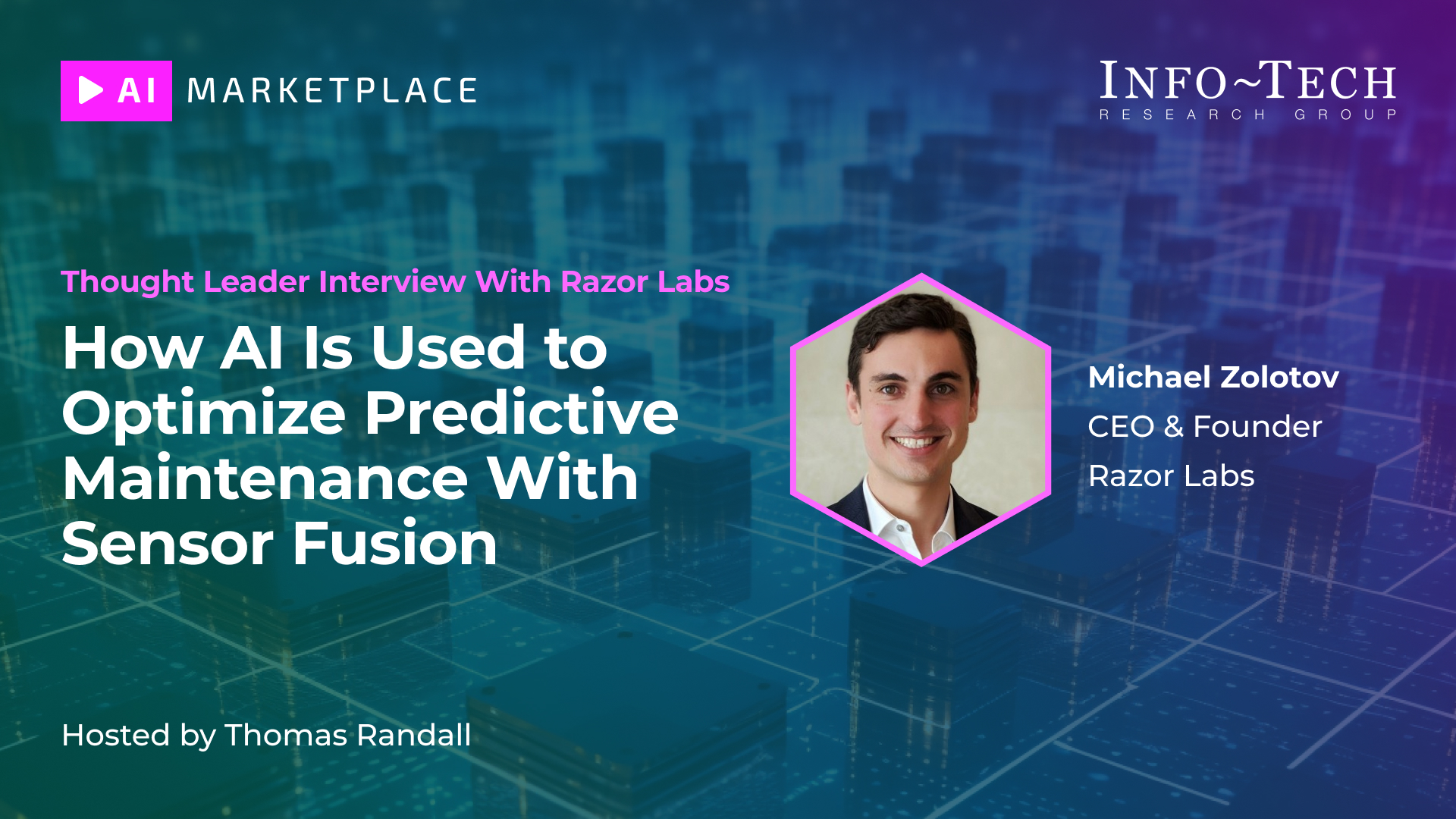 AI MARKETPLACE

INFO~TECH
RESEARCH GROUP

Thought Leader Interview With Razor Labs

How AI Is Used to Optimize Predictive Maintenance With Sensor Fusion

Michael Zolotov
CEO & Founder
Razor Labs

Hosted by Thomas Randall